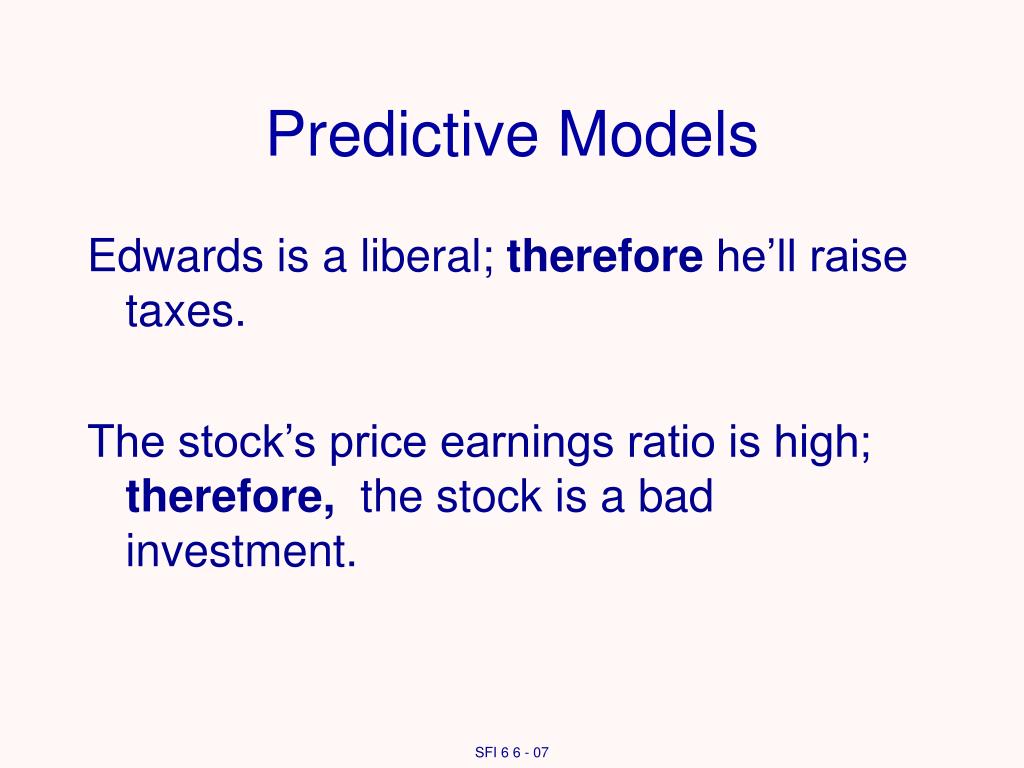 Predictive Models

Edwards is a liberal; therefore he’ll raise taxes.

The stock’s price earnings ratio is high; therefore, the stock is a bad investment.

SFI 6 6 - 07